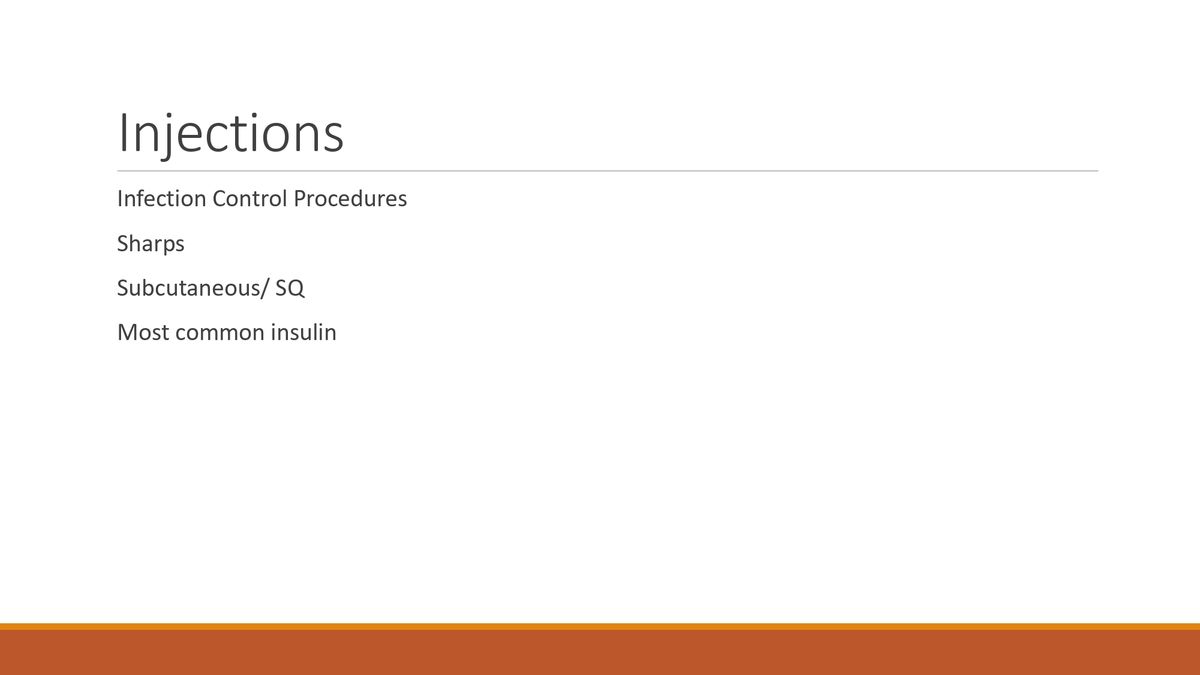 Injections

Infection Control Procedures

Sharps

Subcutaneous/ SQ

Most common insulin